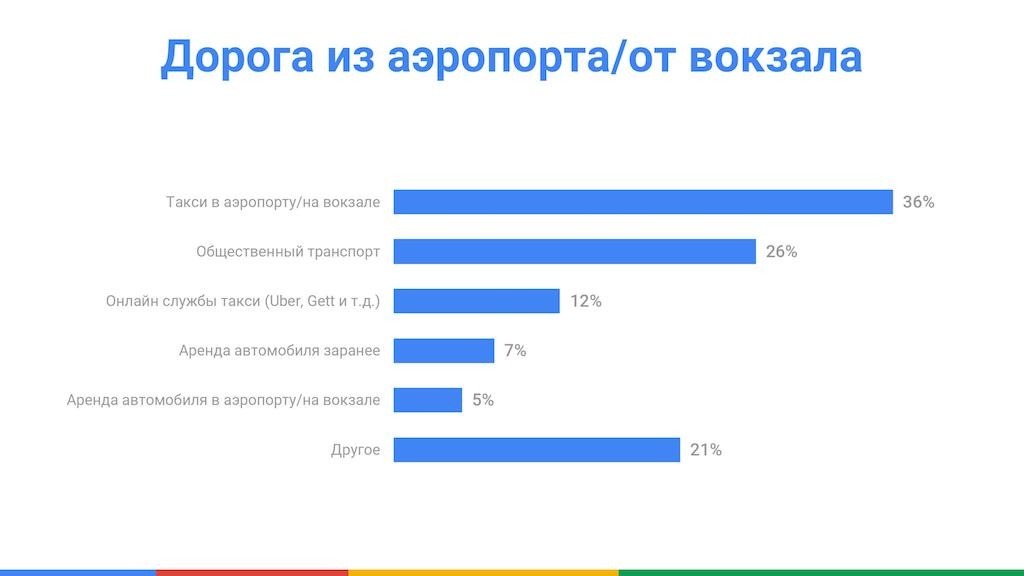 Дорога из аэропорта/от вокзала

Такси в аэропорту/на вокзале 36%

Общественный транспорт 26%

Онлайн службы такси (Uber, Gett и т.д.) 12%

Аренда автомобиля заранее 7%

Аренда автомобиля в аэропорту/на вокзале 5%

Другое 21%